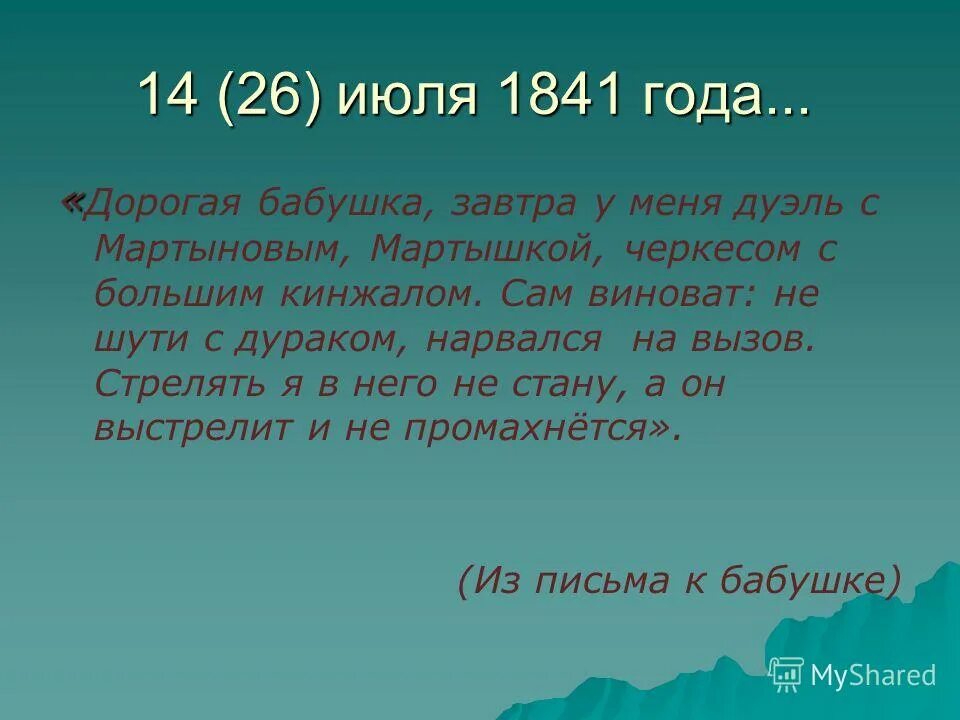 14 (26) июля 1841 года...

«Дорогая бабушка, завтра у меня дуэль с Мартыновым, Мартышкой, черкесом с большим кинжалом. Сам виноват: не шути с дураком, нарвался на вызов. Стрелять я в него не стану, а он выстрелит и не промахнётся».

(Из письма к бабушке)

MyShared